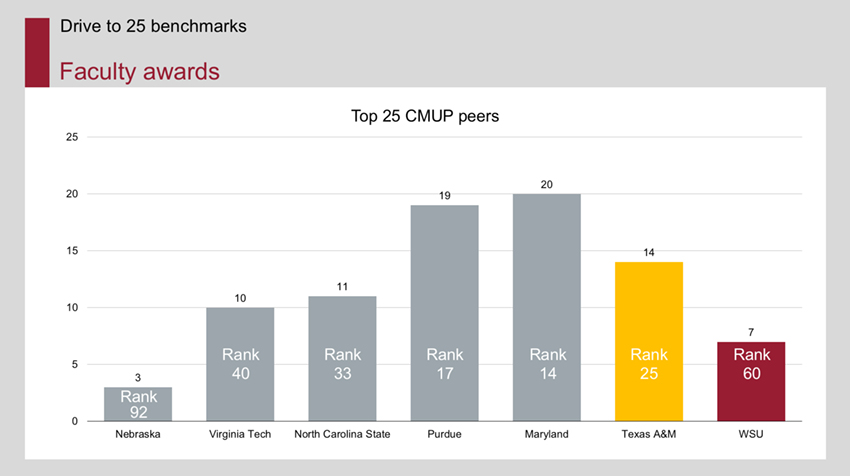 Drive to 25 benchmarks

Faculty awards

Top 25 CMUP peers

25
20
15
10
5
0

3
Rank
92
Nebraska

10
Rank
40
Virginia Tech

11
Rank
33
North Carolina State

19
Rank
17
Purdue

20
Rank
14
Maryland

14
Rank
25
Texas A&M

7
Rank
60
WSU